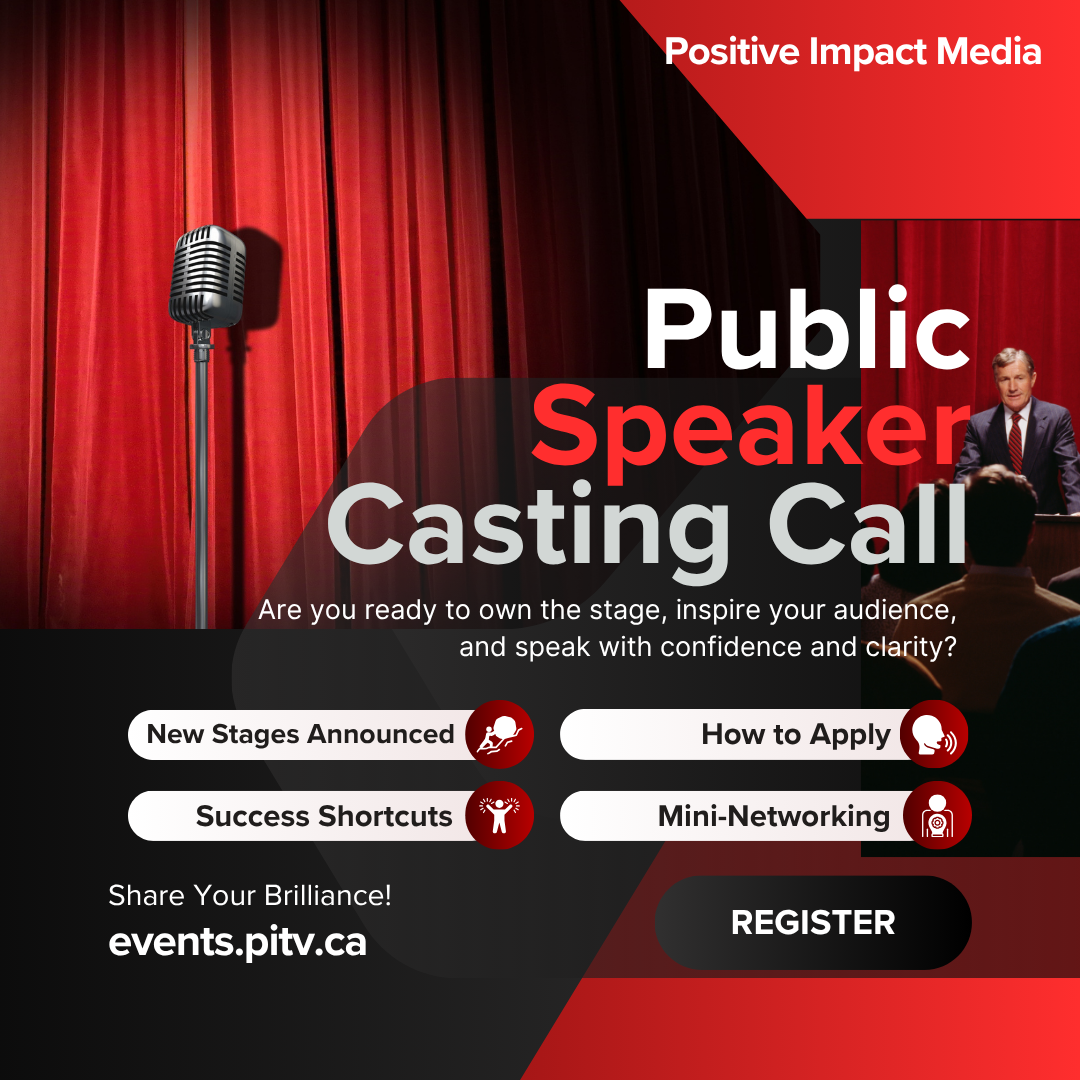 Positive Impact Media

Public
Speaker
Casting Call

Are you ready to own the stage, inspire your audience, and speak with confidence and clarity?

New Stages Announced

How to Apply

Success Shortcuts

Mini-Networking

Share Your Brilliance!
events.pitv.ca

REGISTER